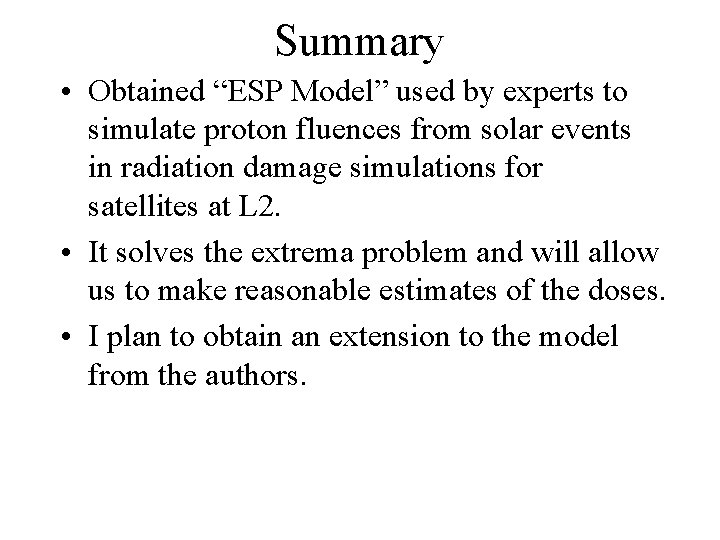 Summary

• Obtained "ESP Model" used by experts to simulate proton fluences from solar events in radiation damage simulations for satellites at L2.
• It solves the extrema problem and will allow us to make reasonable estimates of the doses.
• I plan to obtain an extension to the model from the authors.